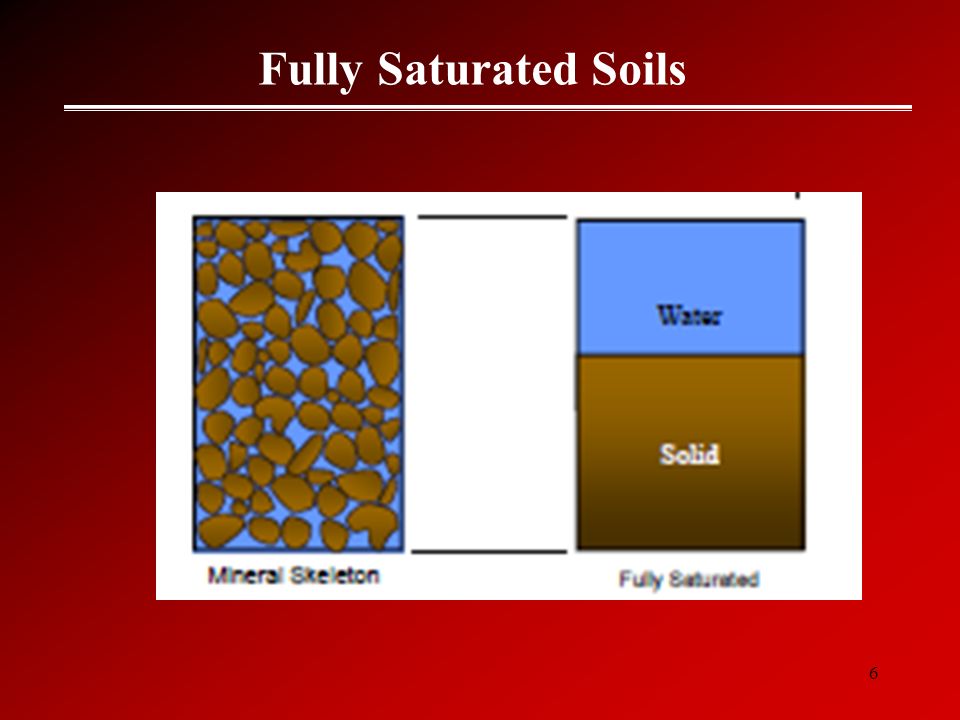 Fully Saturated Soils

Water

Solid

Mineral Skeleton

Fully Saturated

6